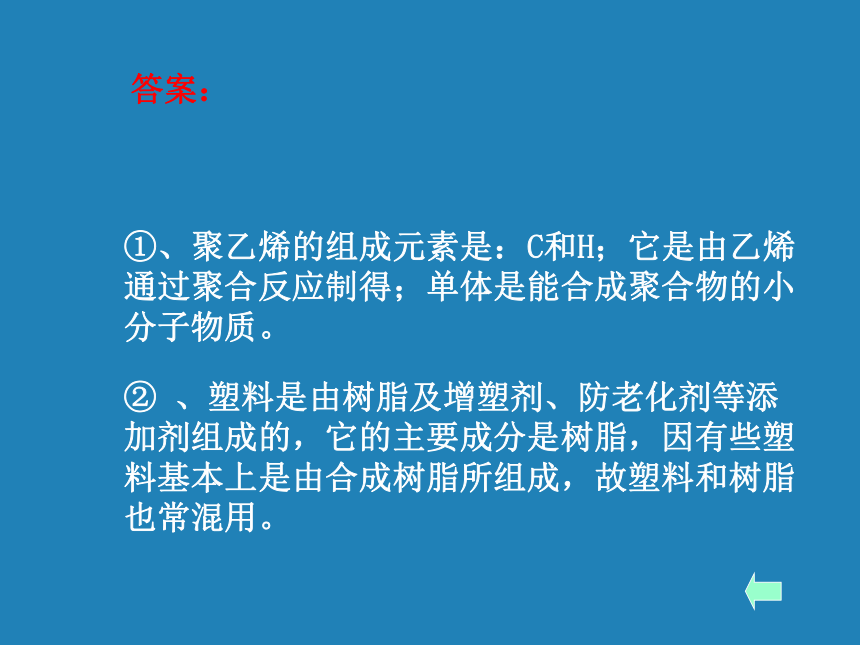 答案：

①、聚乙烯的组成元素是：C和H；它是由乙烯通过聚合反应制得；单体是能合成聚合物的小分子物质。

② 、塑料是由树脂及增塑剂、防老化剂等添加剂组成的，它的主要成分是树脂，因有些塑料基本上是由合成树脂所组成，故塑料和树脂也常混用。